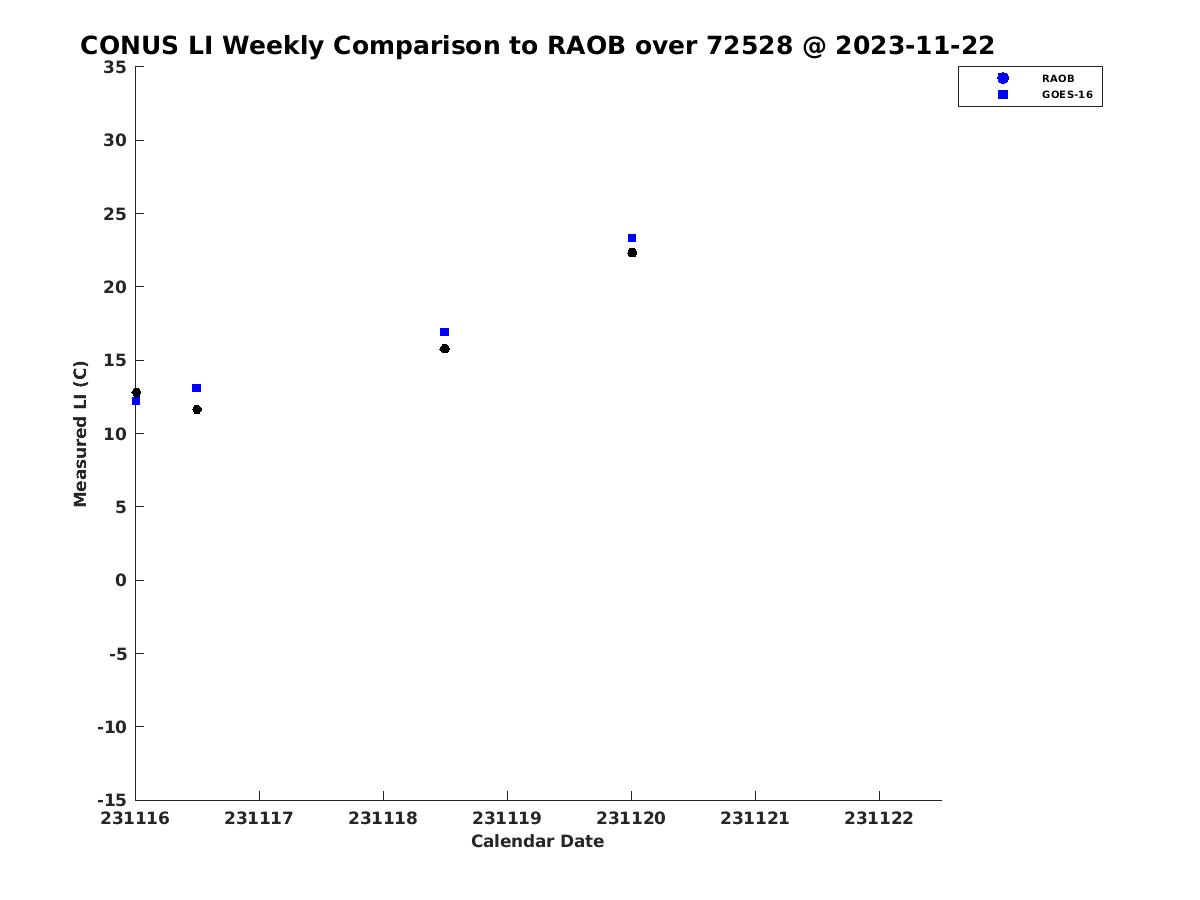 CONUS LI Weekly Comparison to RAOB over 72528 @ 2023-11-22

RAOB
GOES-16

Measured LI (C)

35
30
25
20
15
10
5
0
-5
-10
-15

231116
231117
231118
231119
231120
231121
231122

Calendar Date